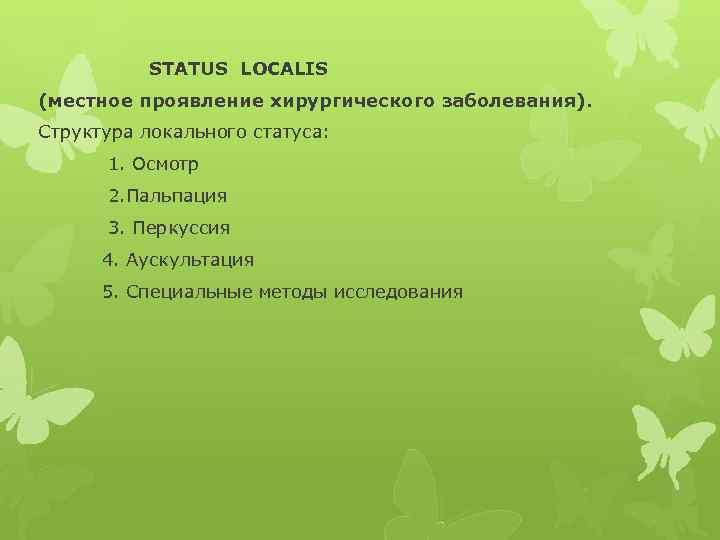 STATUS LOCALIS
(местное проявление хирургического заболевания).
Структура локального статуса:
1. Осмотр
2.Пальпация
3. Перкуссия
4. Аускультация
5. Специальные методы исследования